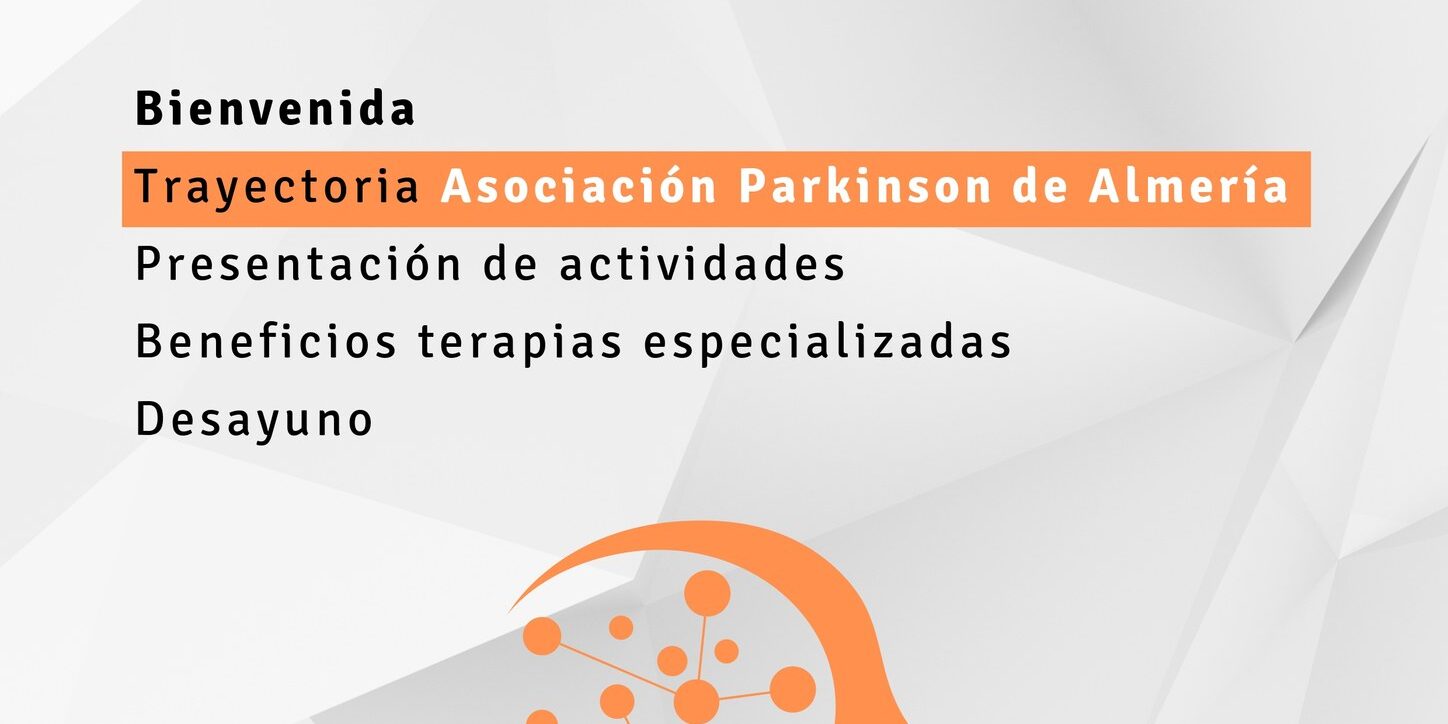 Bienvenida

Trayectoria Asociación Parkinson de Almería

Presentación de actividades

Beneficios terapias especializadas

Desayuno